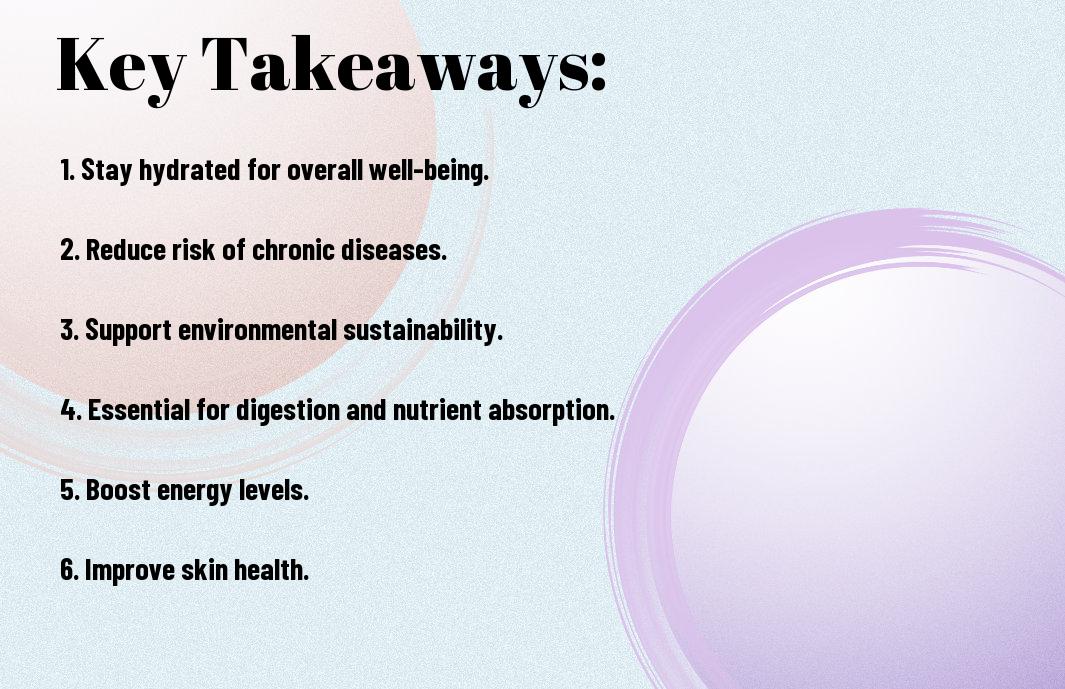 Key Takeaways:

1. Stay hydrated for overall well-being.

2. Reduce risk of chronic diseases.

3. Support environmental sustainability.

4. Essential for digestion and nutrient absorption.

5. Boost energy levels.

6. Improve skin health.